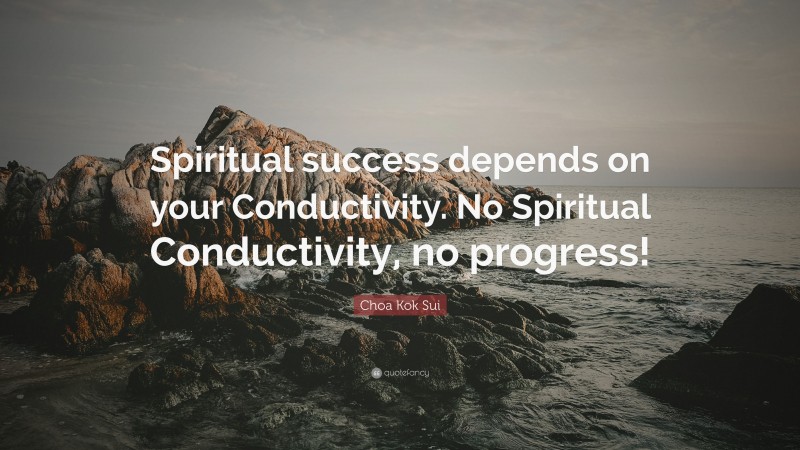 Spiritual success depends on your Conductivity. No Spiritual Conductivity, no progress!

Choa Kok Sui

quotefancy